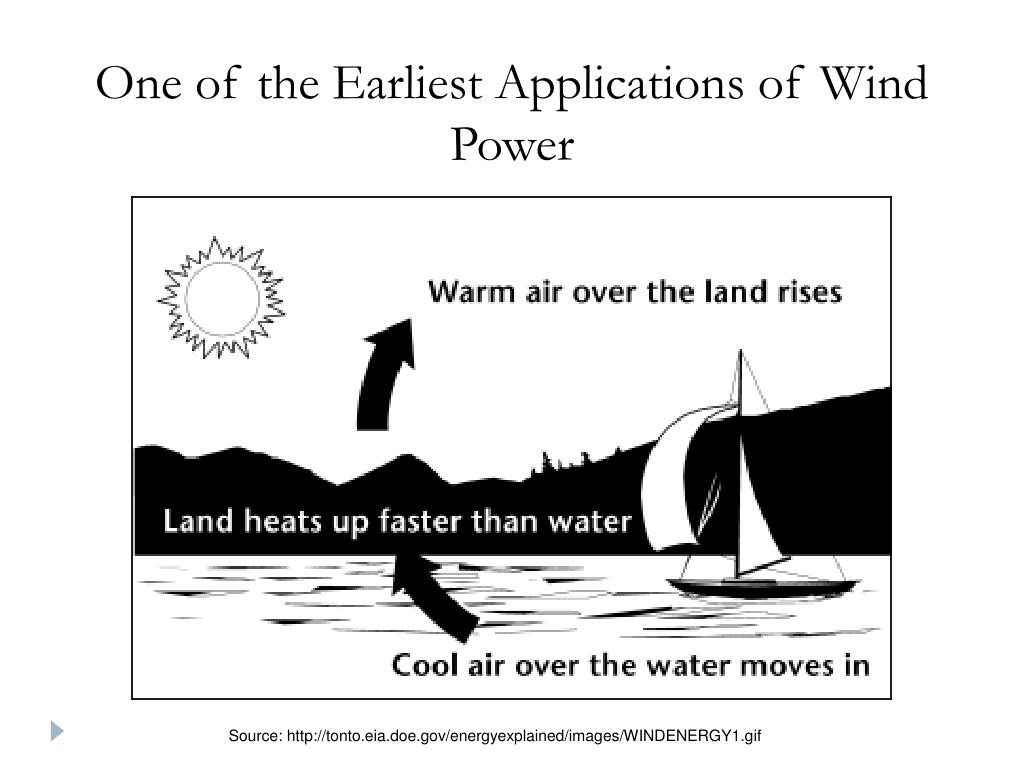 One of the Earliest Applications of Wind Power

Warm air over the land rises

Land heats up faster than water

Cool air over the water moves in

Source: http://tonto.eia.doe.gov/energyexplained/images/WINDENERGY1.gif